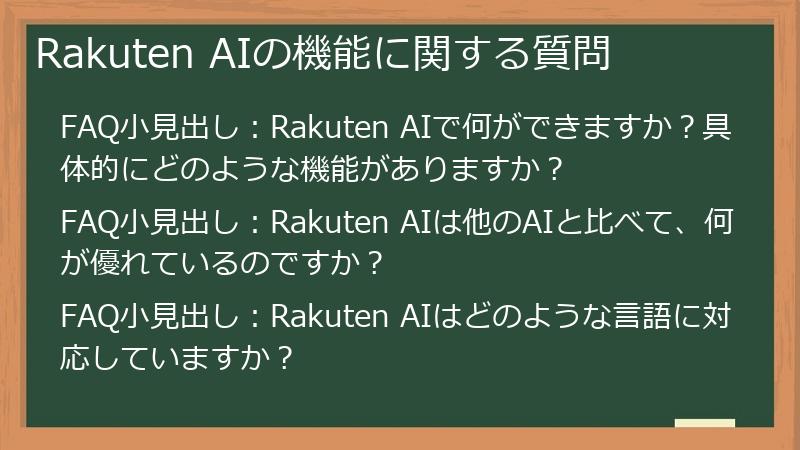 Rakuten AIの機能に関する質問

FAQ小見出し：Rakuten AIで何ができますか？具体的にどのような機能がありますか？

FAQ小見出し：Rakuten AIは他のAIと比べて、何が優れているのですか？

FAQ小見出し：Rakuten AIはどのような言語に対応していますか？